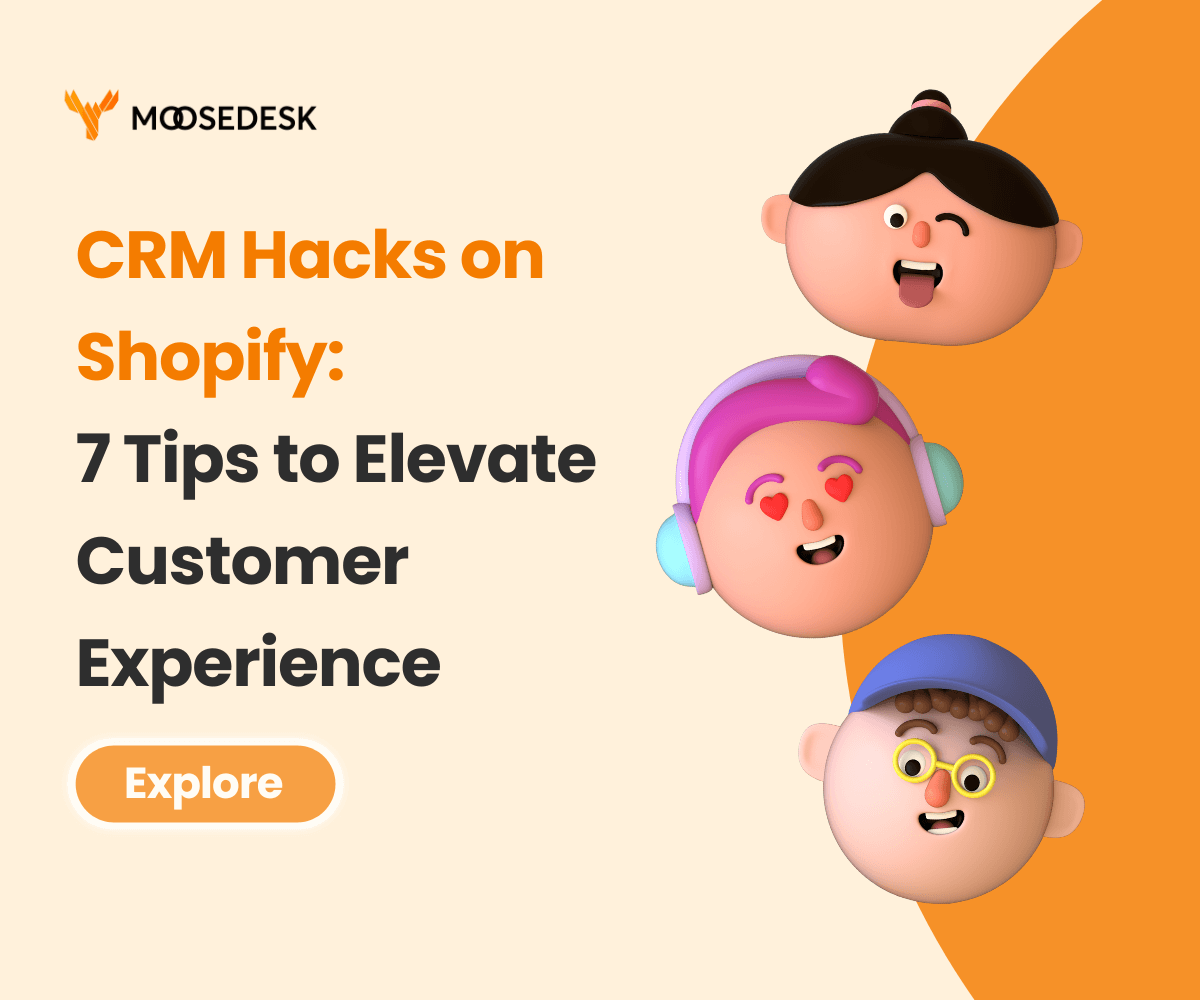 MOOSEDESK

CRM Hacks on Shopify:

7 Tips to Elevate Customer Experience

Explore